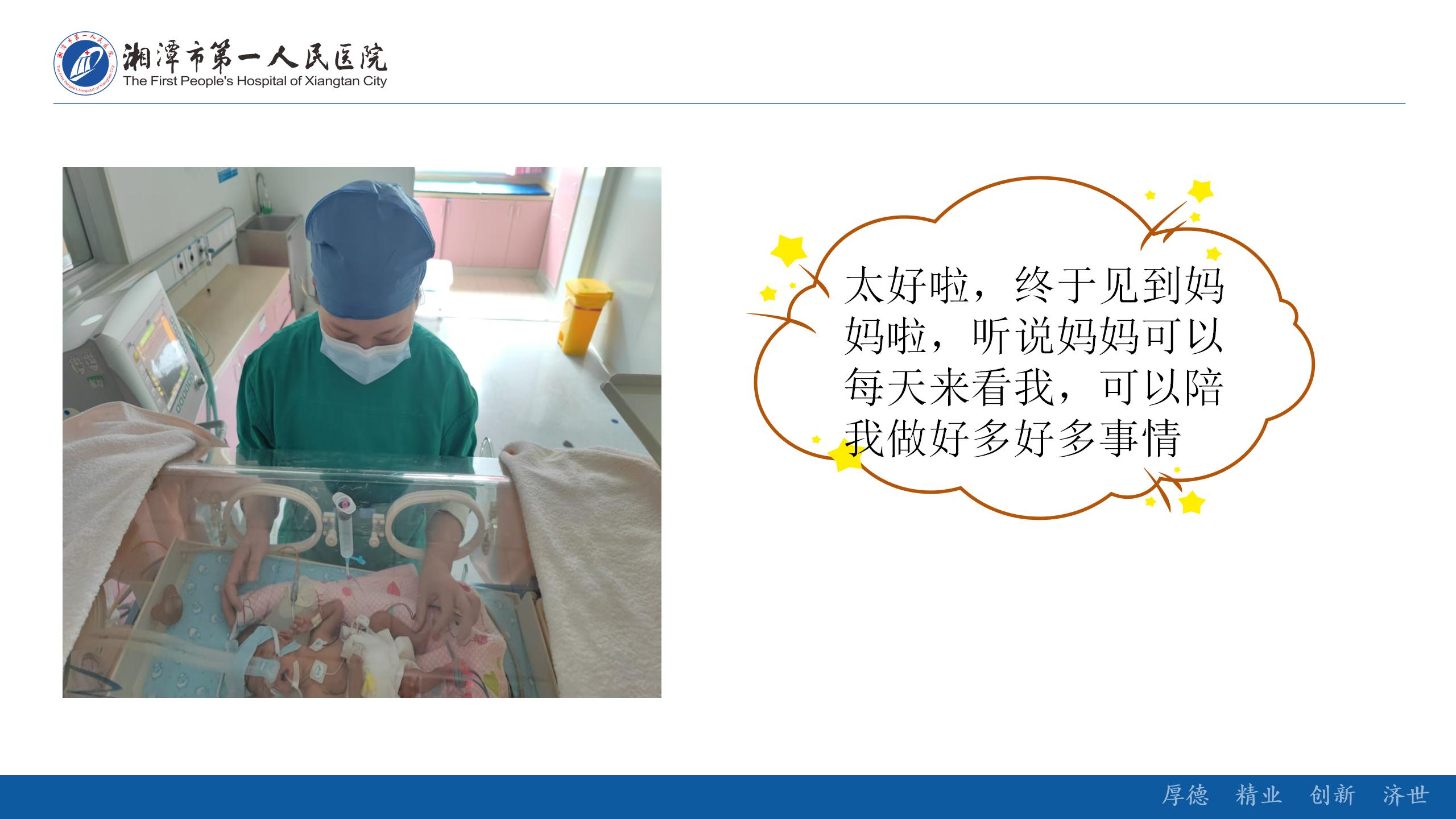 湘潭市第一人民医院
The First People's Hospital of Xiangtan City

太好啦，终于见到妈妈啦，听说妈妈可以每天来看我，可以陪我做好多好多事情

厚德 精业 创新 济世